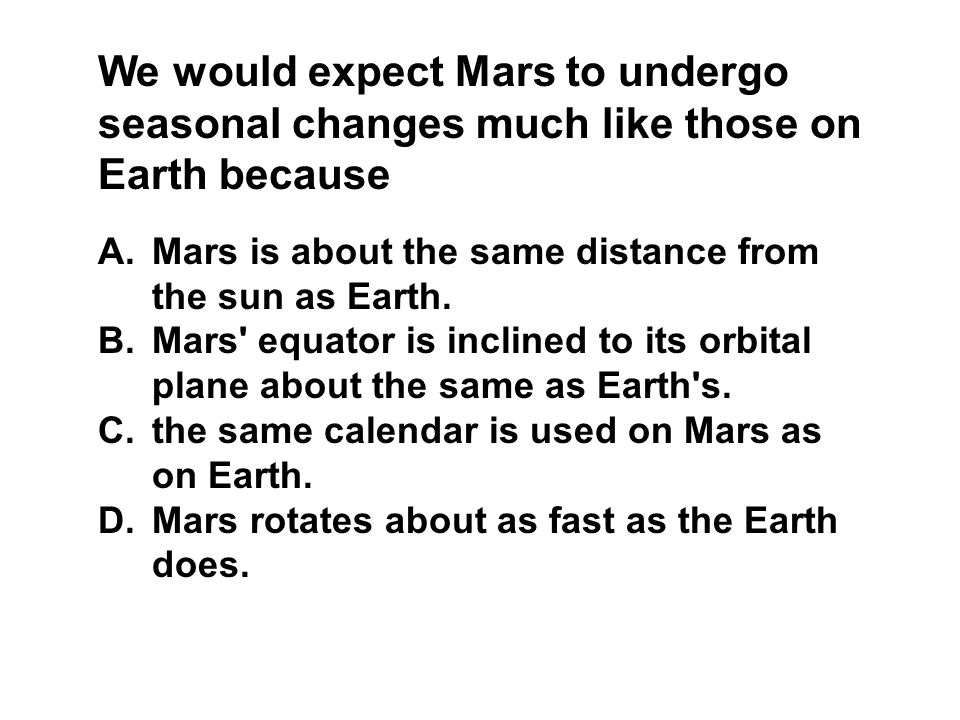 We would expect Mars to undergo seasonal changes much like those on Earth because

A. Mars is about the same distance from the sun as Earth.
B. Mars' equator is inclined to its orbital plane about the same as Earth's.
C. the same calendar is used on Mars as on Earth.
D. Mars rotates about as fast as the Earth does.